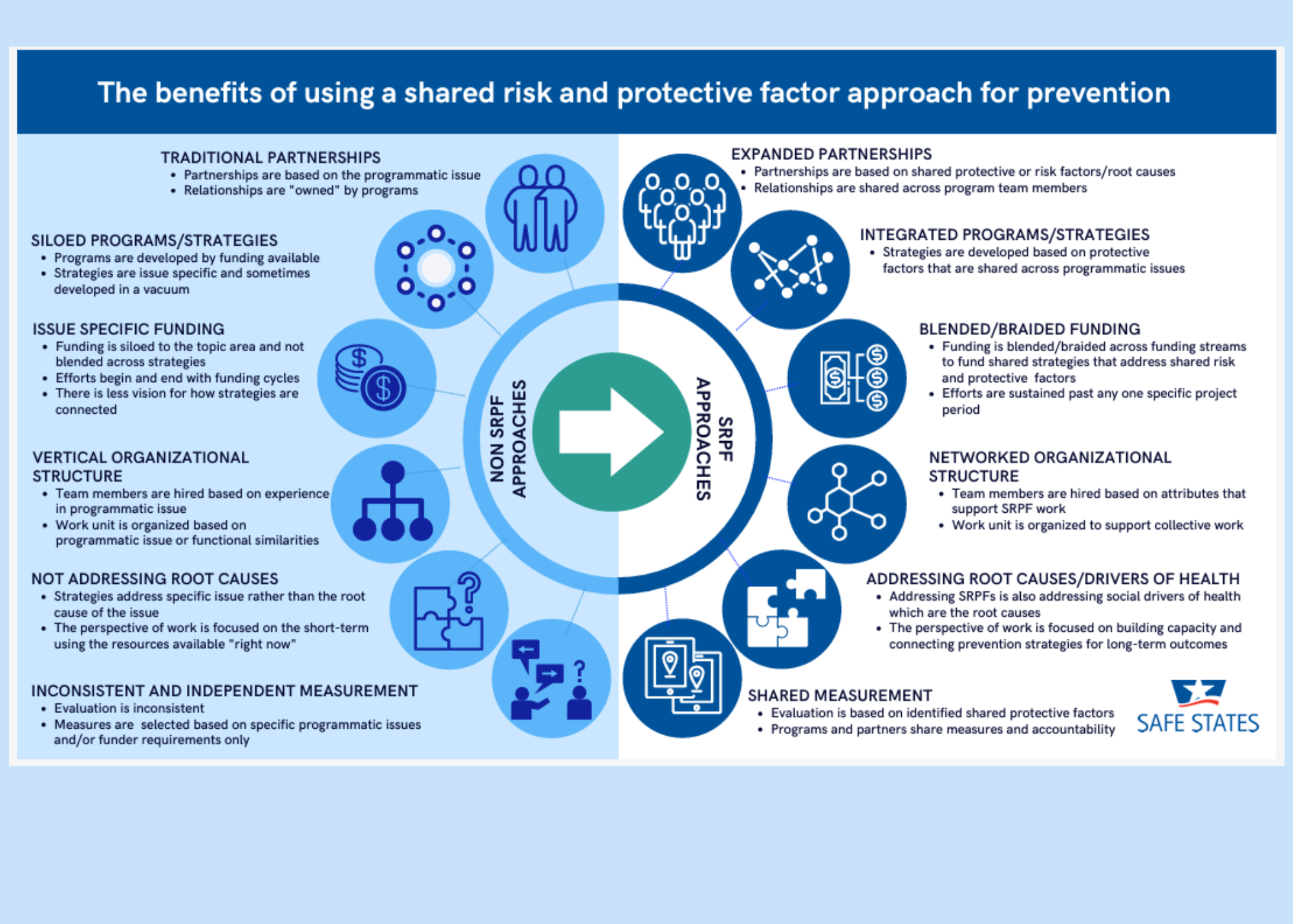 The benefits of using a shared risk and protective factor approach for prevention

TRADITIONAL PARTNERSHIPS
• Partnerships are based on the programmatic issue
• Relationships are "owned" by programs

SILOED PROGRAMS/STRATEGIES
• Programs are developed by funding available
• Strategies are issue specific and sometimes developed in a vacuum

ISSUE SPECIFIC FUNDING
• Funding is siloed to the topic area and not blended across strategies
• Efforts begin and end with funding cycles
• There is less vision for how strategies are connected

VERTICAL ORGANIZATIONAL STRUCTURE
• Team members are hired based on experience in programmatic issue
• Work unit is organized based on programmatic issue or functional similarities

NOT ADDRESSING ROOT CAUSES
• Strategies address specific issue rather than the root cause of the issue
• The perspective of work is focused on the short-term using the resources available "right now"

INCONSISTENT AND INDEPENDENT MEASUREMENT
• Evaluation is inconsistent
• Measures are selected based on specific programmatic issues and/or funder requirements only

NON SRPF APPROACHES

SRPF APPROACHES

EXPANDED PARTNERSHIPS
• Partnerships are based on shared protective or risk factors/root causes
• Relationships are shared across program team members

INTEGRATED PROGRAMS/STRATEGIES
• Strategies are developed based on protective factors that are shared across programmatic issues

BLENDED/BRAIDED FUNDING
• Funding is blended/braided across funding streams to fund shared strategies that address shared risk and protective factors
• Efforts are sustained past any one specific project period

NETWORKED ORGANIZATIONAL STRUCTURE
• Team members are hired based on attributes that support SRPF work
• Work unit is organized to support collective work

ADDRESSING ROOT CAUSES/DRIVERS OF HEALTH
• Addressing SRPFs is also addressing social drivers of health which are the root causes
• The perspective of work is focused on building capacity and connecting prevention strategies for long-term outcomes

SHARED MEASUREMENT
• Evaluation is based on identified shared protective factors
• Programs and partners share measures and accountability

SAFE STATES